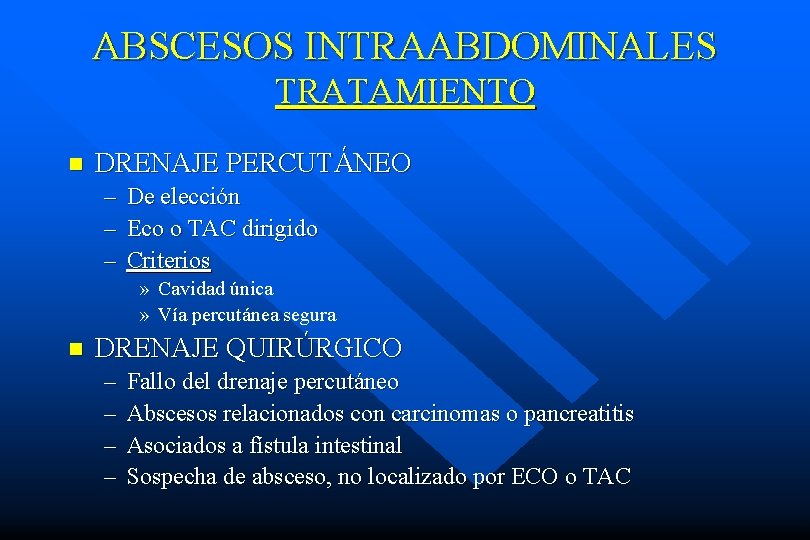 ABSCESOS INTRAABDOMINALES
TRATAMIENTO

DRENAJE PERCUTÁNEO
– De elección
– Eco o TAC dirigido
– Criterios
» Cavidad única
» Vía percutánea segura

DRENAJE QUIRÚRGICO
– Fallo del drenaje percutáneo
– Abscesos relacionados con carcinomas o pancreatitis
– Asociados a fístula intestinal
– Sospecha de absceso, no localizado por ECO o TAC